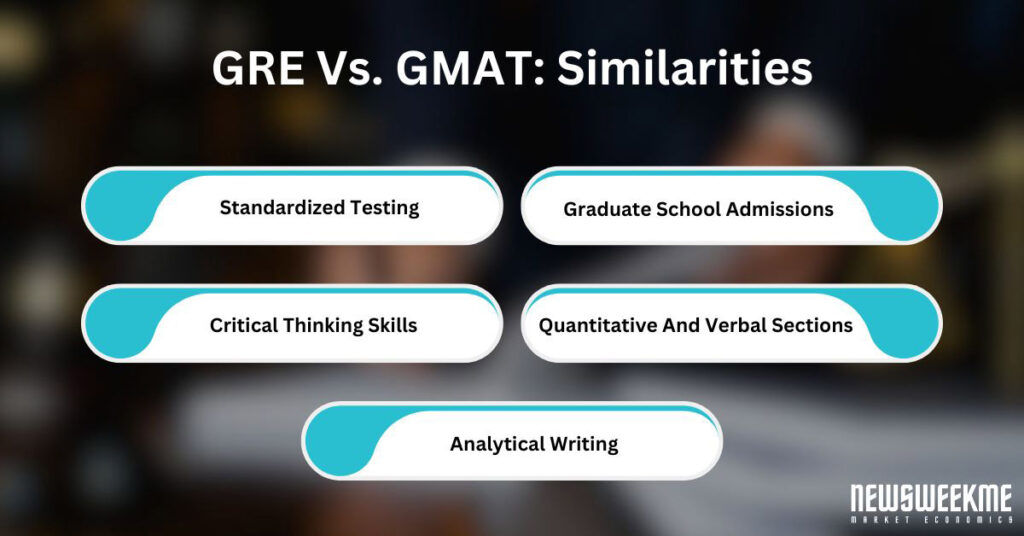 GRE Vs. GMAT: Similarities

Standardized Testing

Graduate School Admissions

Critical Thinking Skills

Quantitative And Verbal Sections

Analytical Writing

NEWSWEEKME
MARKET ECONOMICS